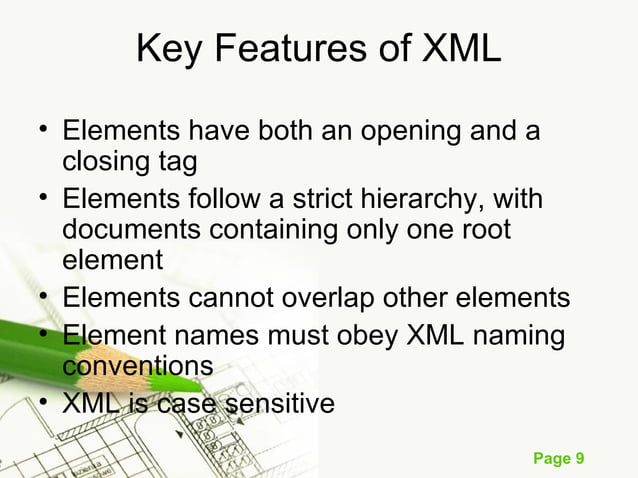 Key Features of XML

• Elements have both an opening and a closing tag
• Elements follow a strict hierarchy, with documents containing only one root element
• Elements cannot overlap other elements
• Element names must obey XML naming conventions
• XML is case sensitive

Page 9